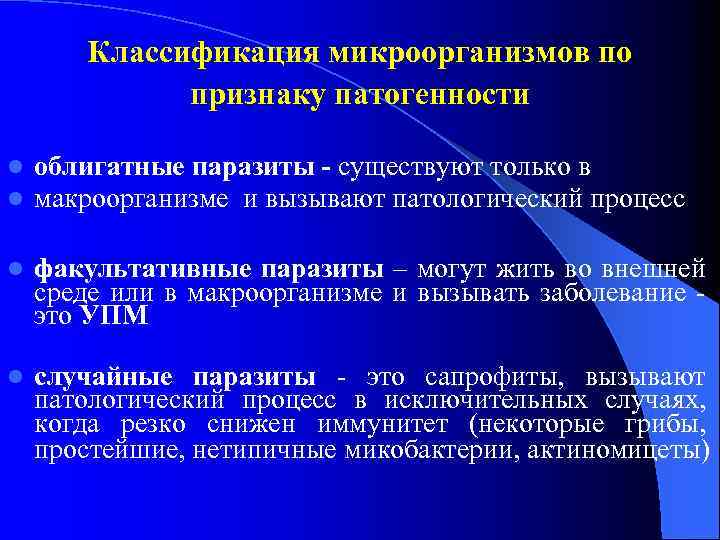 Классификация микроорганизмов по признаку патогенности

облигатные паразиты - существуют только в

макроорганизме и вызывают патологический процесс

факультативные паразиты – могут жить во внешней среде или в макроорганизме и вызывать заболевание - это УПМ

случайные паразиты - это сапрофиты, вызывают патологический процесс в исключительных случаях, когда резко снижен иммунитет (некоторые грибы, простейшие, нетипичные микобактерии, актиномицеты)